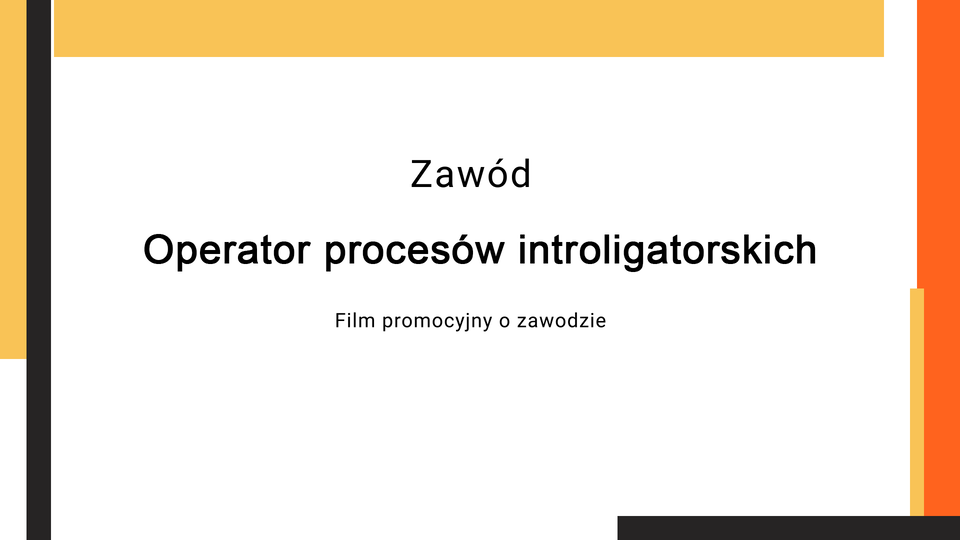 Zawód

Operator procesów introligatorskich

Film promocyjny o zawodzie